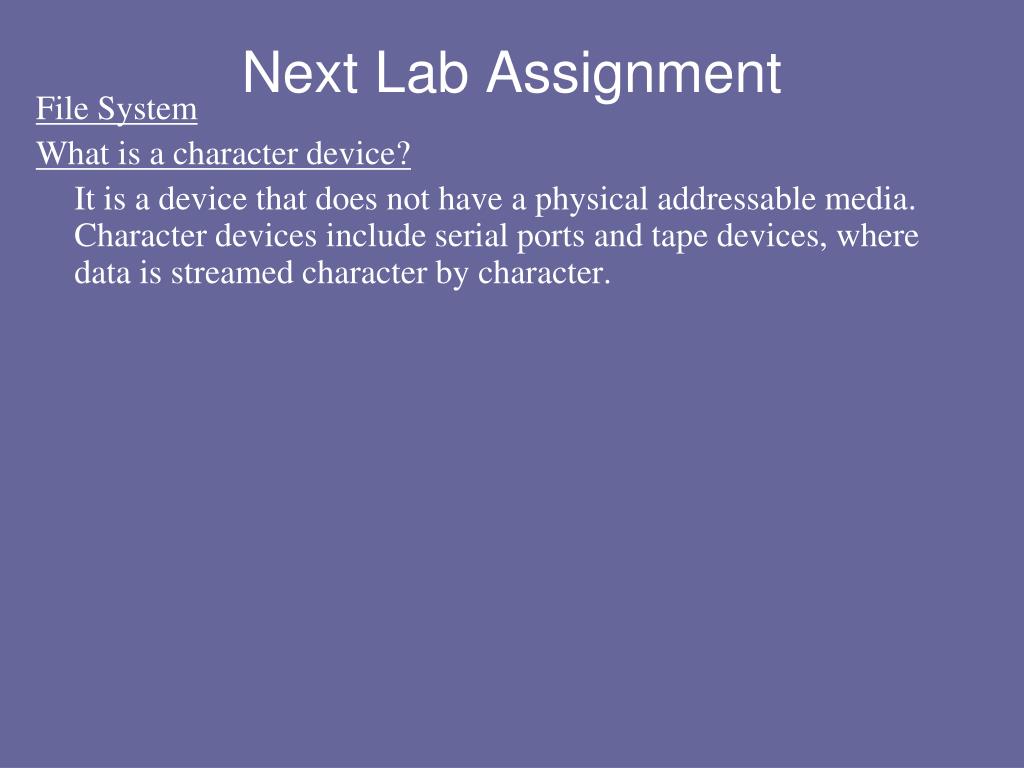 Next Lab Assignment

File System

What is a character device?

It is a device that does not have a physical addressable media. Character devices include serial ports and tape devices, where data is streamed character by character.